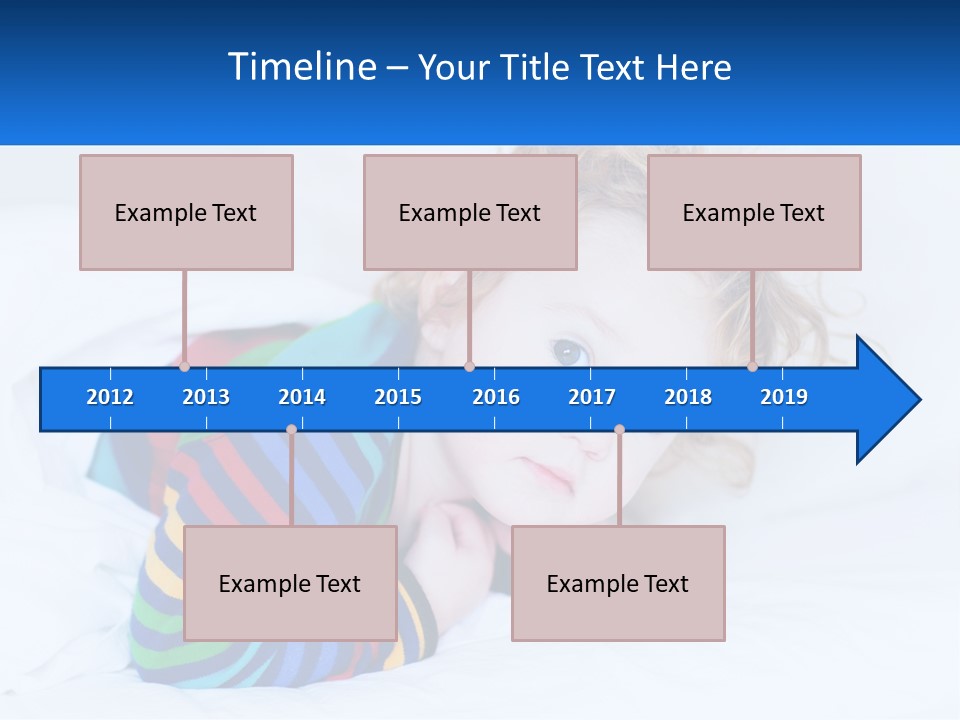 Timeline – Your Title Text Here

Example Text

Example Text

Example Text

2012 2013 2014 2015 2016 2017 2018 2019

Example Text

Example Text